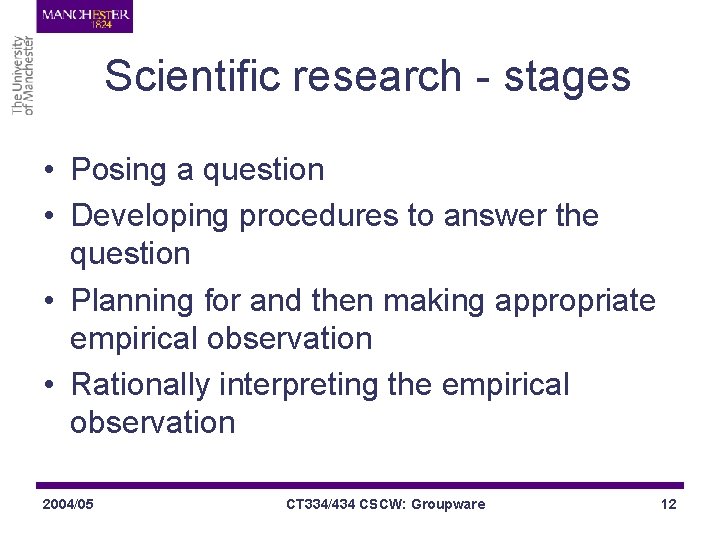 MANCHESTER
1824

The University
of Manchester

Scientific research - stages

• Posing a question
• Developing procedures to answer the question
• Planning for and then making appropriate empirical observation
• Rationally interpreting the empirical observation

2004/05 CT334/434 CSCW: Groupware 12